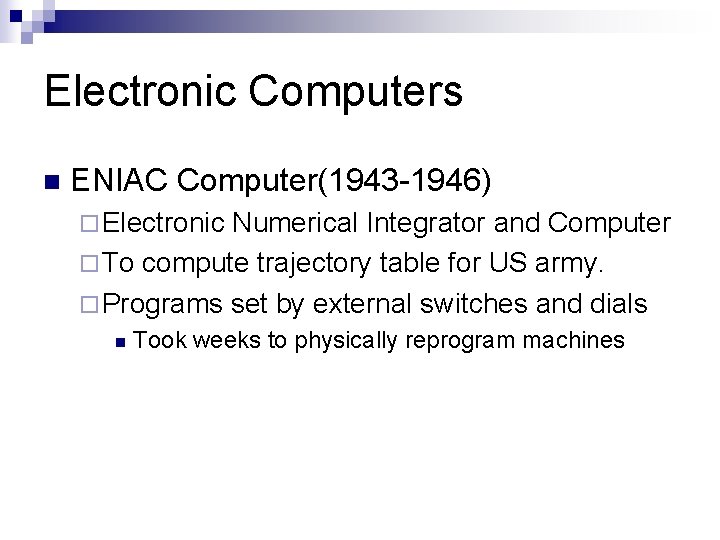 Electronic Computers

ENIAC Computer(1943-1946)

Electronic Numerical Integrator and Computer

To compute trajectory table for US army.

Programs set by external switches and dials

Took weeks to physically reprogram machines